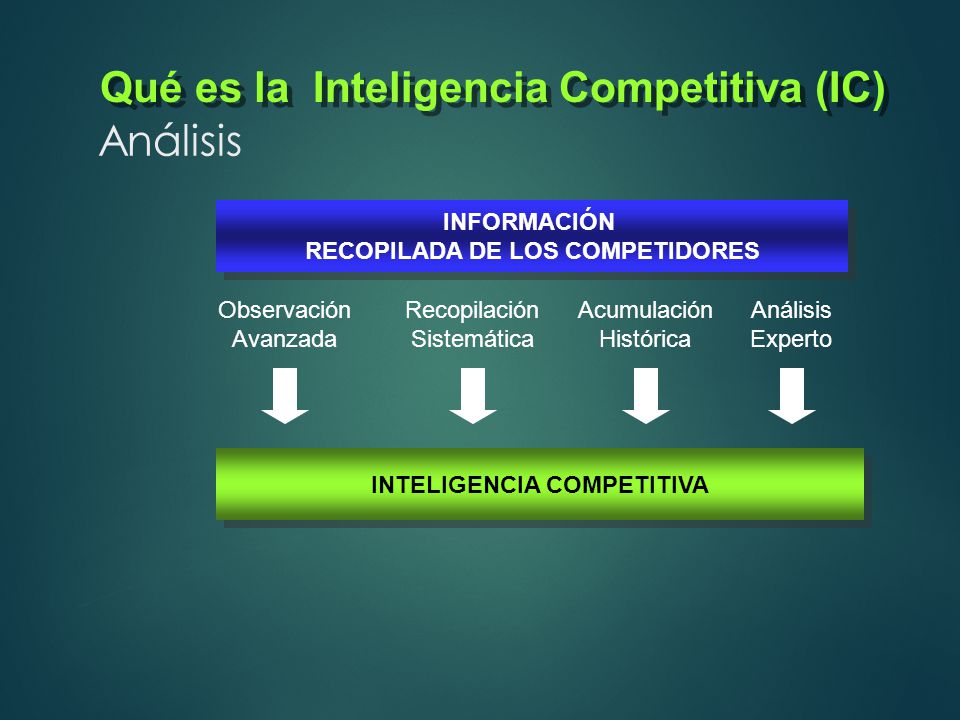 Qué es la Inteligencia Competitiva (IC)
Análisis

INFORMACIÓN
RECOPILADA DE LOS COMPETIDORES

Observación Avanzada

Recopilación Sistemática

Acumulación Histórica

Análisis Experto

INTELIGENCIA COMPETITIVA